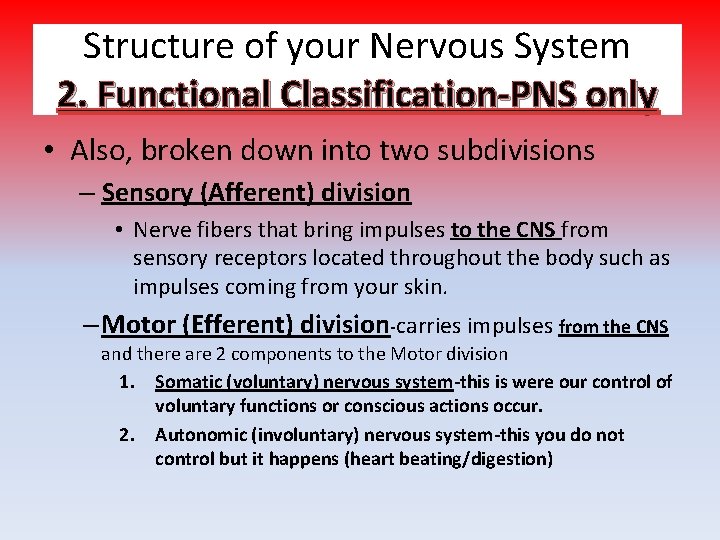 Structure of your Nervous System
2. Functional Classification-PNS only

• Also, broken down into two subdivisions
– Sensory (Afferent) division
• Nerve fibers that bring impulses to the CNS from sensory receptors located throughout the body such as impulses coming from your skin.
– Motor (Efferent) division-carries impulses from the CNS and there are 2 components to the Motor division
1. Somatic (voluntary) nervous system-this is were our control of voluntary functions or conscious actions occur.
2. Autonomic (involuntary) nervous system-this you do not control but it happens (heart beating/digestion)